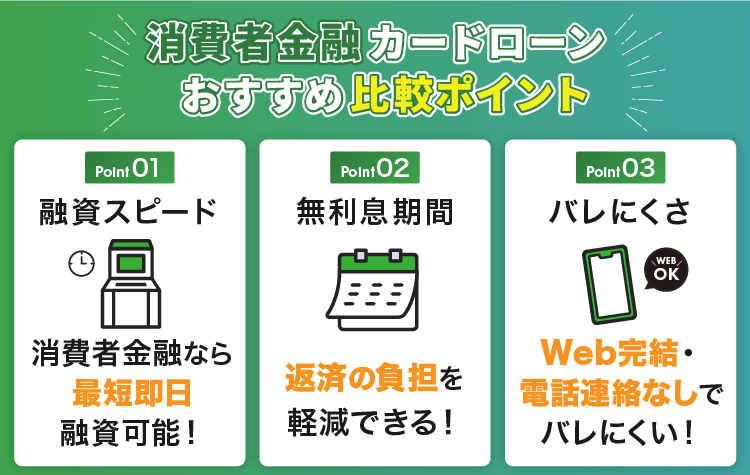 消費者金融カードローン
おすすめ比較ポイント

Point 01
融資スピード
消費者金融なら
最短即日
融資可能！

Point 02
無利息期間
返済の負担を
軽減できる！

Point 03
バレにくさ
WEB OK
Web完結・
電話連絡なしで
バレにくい！